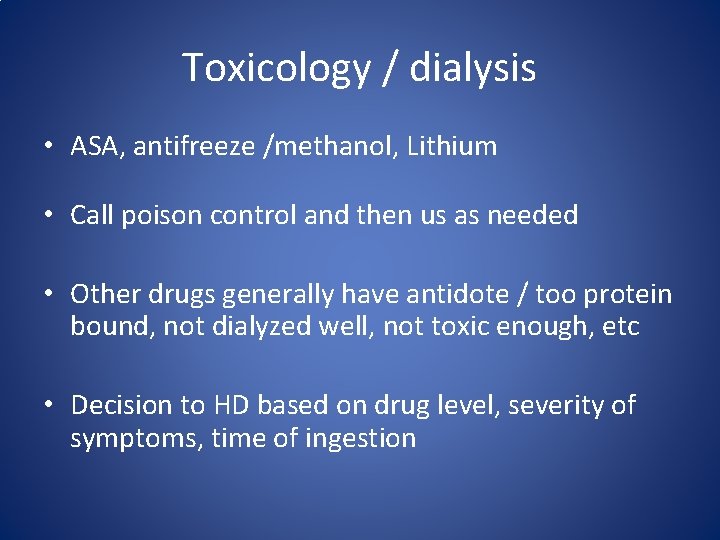 Toxicology / dialysis

• ASA, antifreeze /methanol, Lithium

• Call poison control and then us as needed

• Other drugs generally have antidote / too protein bound, not dialyzed well, not toxic enough, etc

• Decision to HD based on drug level, severity of symptoms, time of ingestion